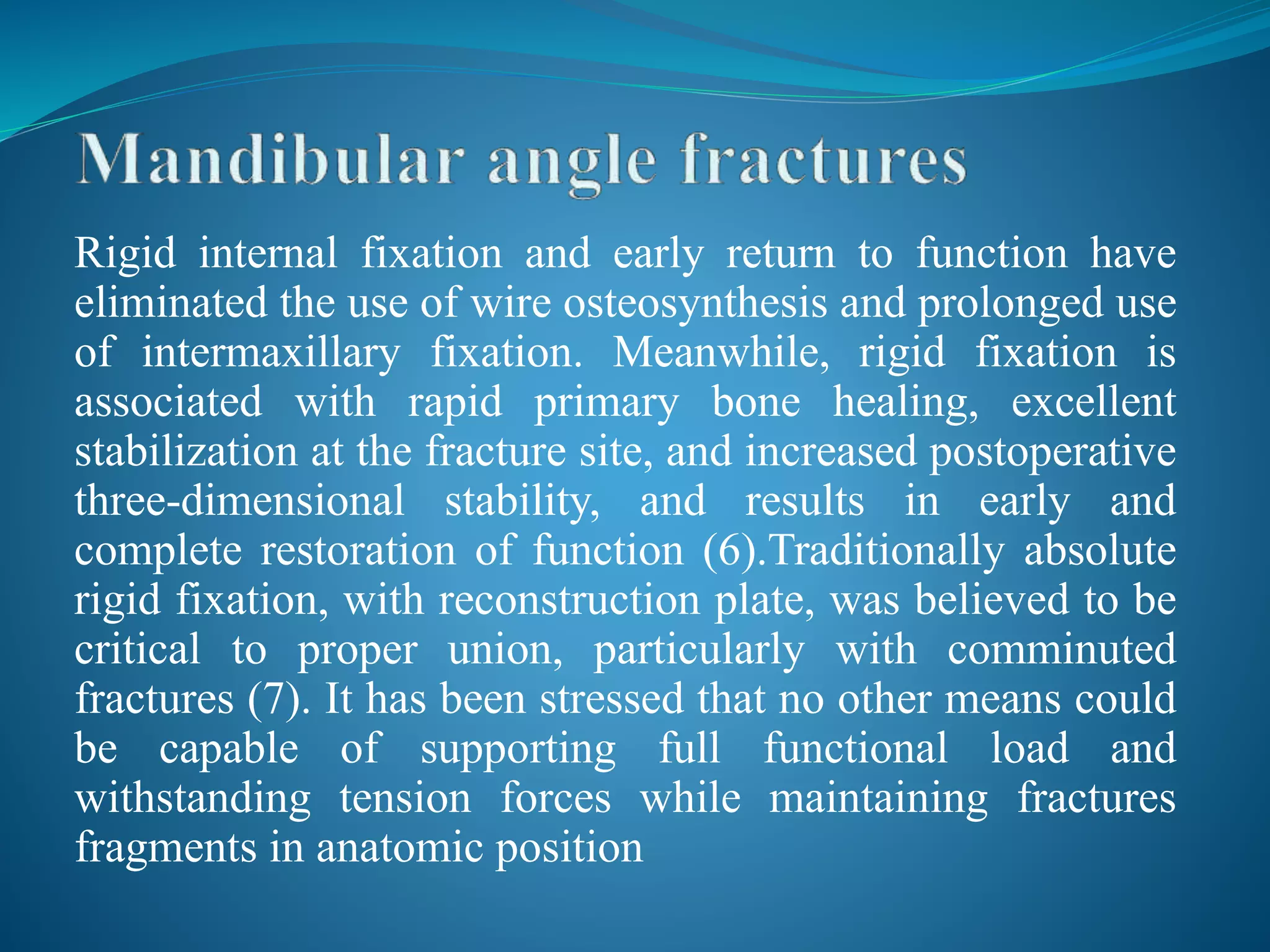 Mandibular angle fractures

Rigid internal fixation and early return to function have eliminated the use of wire osteosynthesis and prolonged use of intermaxillary fixation. Meanwhile, rigid fixation is associated with rapid primary bone healing, excellent stabilization at the fracture site, and increased postoperative three-dimensional stability, and results in early and complete restoration of function (6).Traditionally absolute rigid fixation, with reconstruction plate, was believed to be critical to proper union, particularly with comminuted fractures (7). It has been stressed that no other means could be capable of supporting full functional load and withstanding tension forces while maintaining fractures fragments in anatomic position